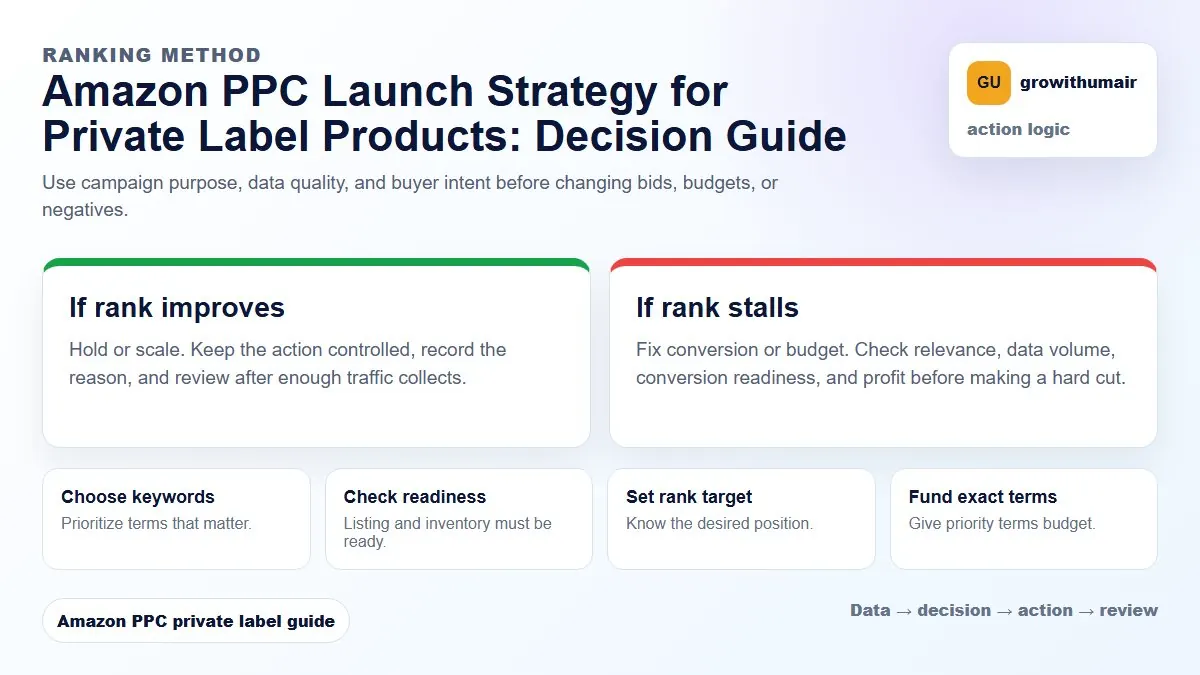 RANKING METHOD

Amazon PPC Launch Strategy for Private Label Products: Decision Guide

Use campaign purpose, data quality, and buyer intent before changing bids, budgets, or negatives.

GU growithumair

action logic

If rank improves

Hold or scale. Keep the action controlled, record the reason, and review after enough traffic collects.

If rank stalls

Fix conversion or budget. Check relevance, data volume, conversion readiness, and profit before making a hard cut.

Choose keywords

Prioritize terms that matter.

Check readiness

Listing and inventory must be ready.

Set rank target

Know the desired position.

Fund exact terms

Give priority terms budget.

Amazon PPC private label guide

Data → decision → action → review